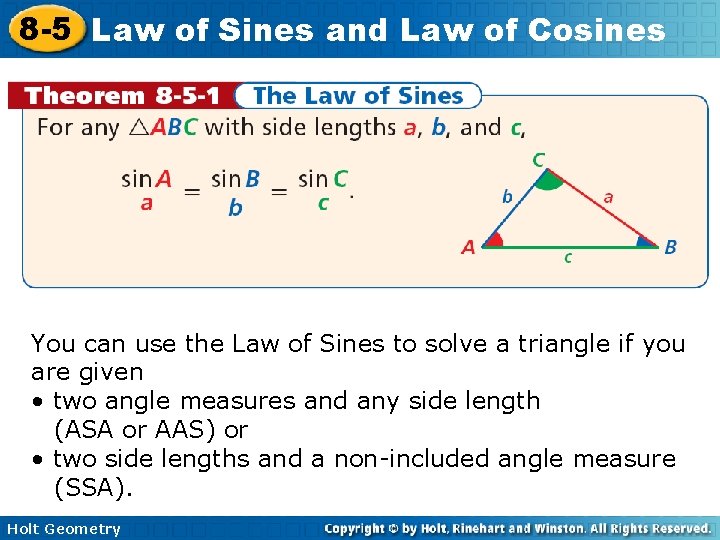 8-5 Law of Sines and Law of Cosines

Theorem 8-5-1 The Law of Sines

For any $\triangle ABC$ with side lengths $a$, $b$, and $c$,

$\frac{\sin A}{a} = \frac{\sin B}{b} = \frac{\sin C}{c}$.

C
b
a
A
c
B

You can use the Law of Sines to solve a triangle if you are given
• two angle measures and any side length (ASA or AAS) or
• two side lengths and a non-included angle measure (SSA).

Holt Geometry

Copyright © by Holt, Rinehart and Winston. All Rights Reserved.